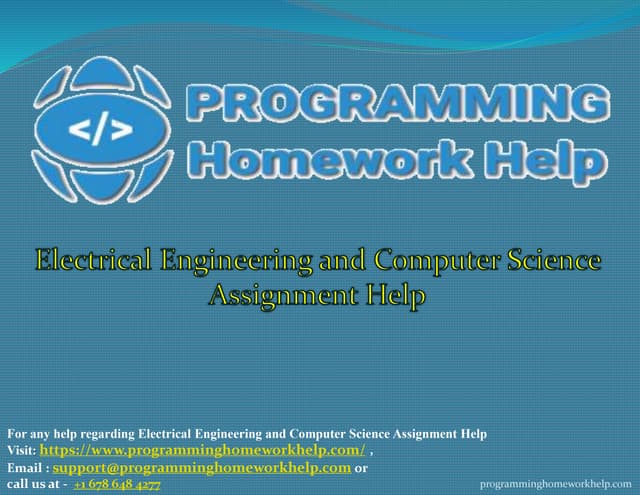 </>

PROGRAMMING
Homework Help

Electrical Engineering and Computer Science Assignment Help

For any help regarding Electrical Engineering and Computer Science Assignment Help
Visit: https://www.programminghomeworkhelp.com/ ,
Email : support@programminghomeworkhelp.com or
call us at - +1 678 648 4277

programminghomeworkhelp.com